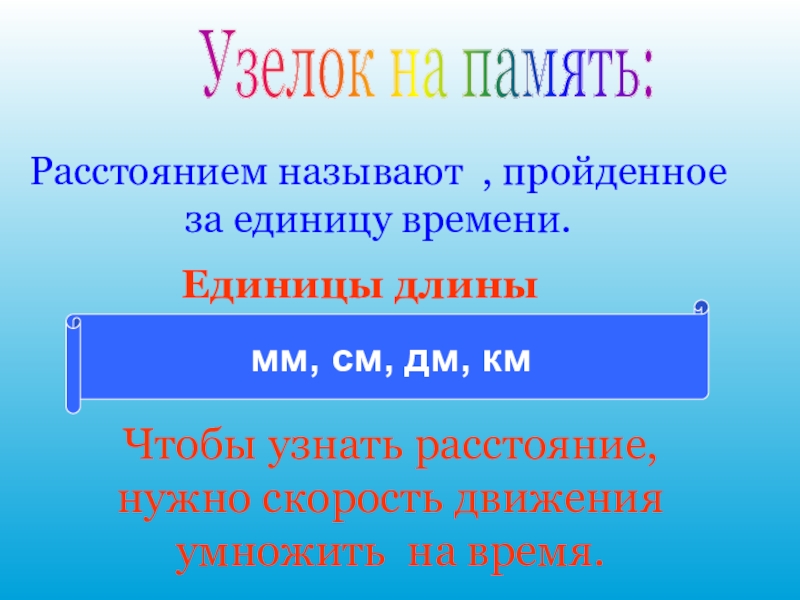 Узелок на память:

Расстоянием называют , пройденное за единицу времени.

Единицы длины

мм, см, дм, км

Чтобы узнать расстояние, нужно скорость движения умножить на время.